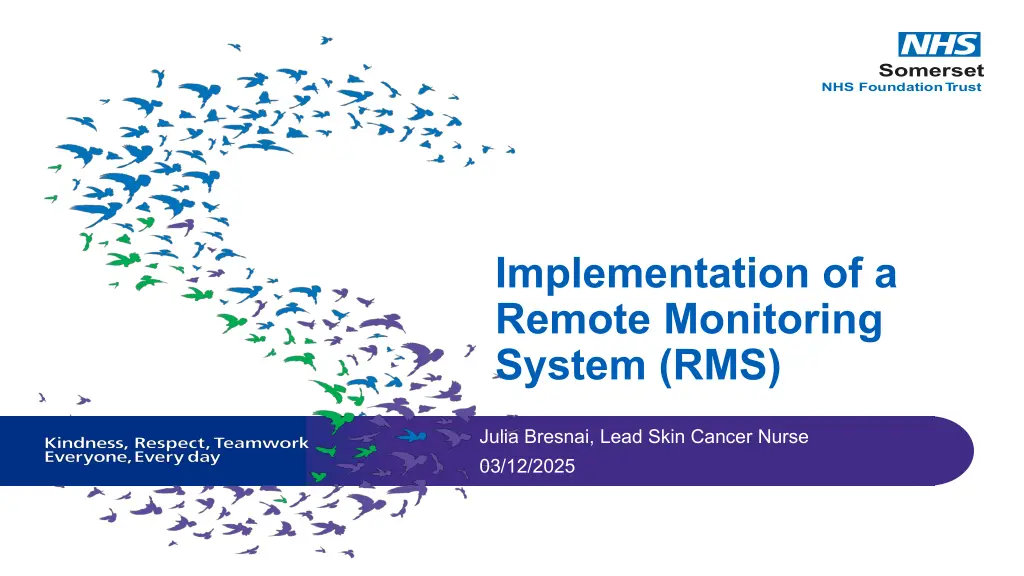 NHS
Somerset
NHS Foundation Trust

Implementation of a Remote Monitoring System (RMS)

Kindness, Respect, Teamwork
Everyone, Every day

Julia Bresnai, Lead Skin Cancer Nurse
03/12/2025